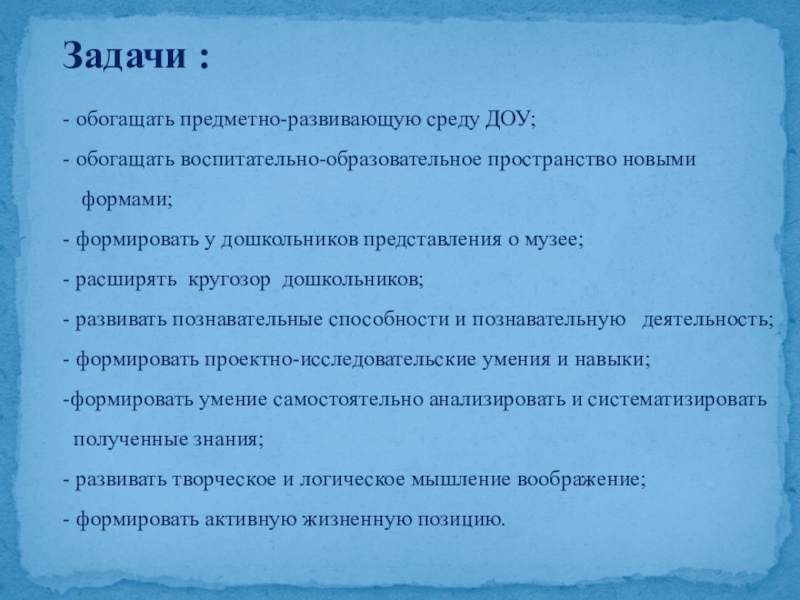 Задачи :

- обогащать предметно-развивающую среду ДОУ;

- обогащать воспитательно-образовательное пространство новыми формами;

- формировать у дошкольников представления о музее;

- расширять кругозор дошкольников;

- развивать познавательные способности и познавательную деятельность;

- формировать проектно-исследовательские умения и навыки;

-формировать умение самостоятельно анализировать и систематизировать полученные знания;

- развивать творческое и логическое мышление воображение;

- формировать активную жизненную позицию.